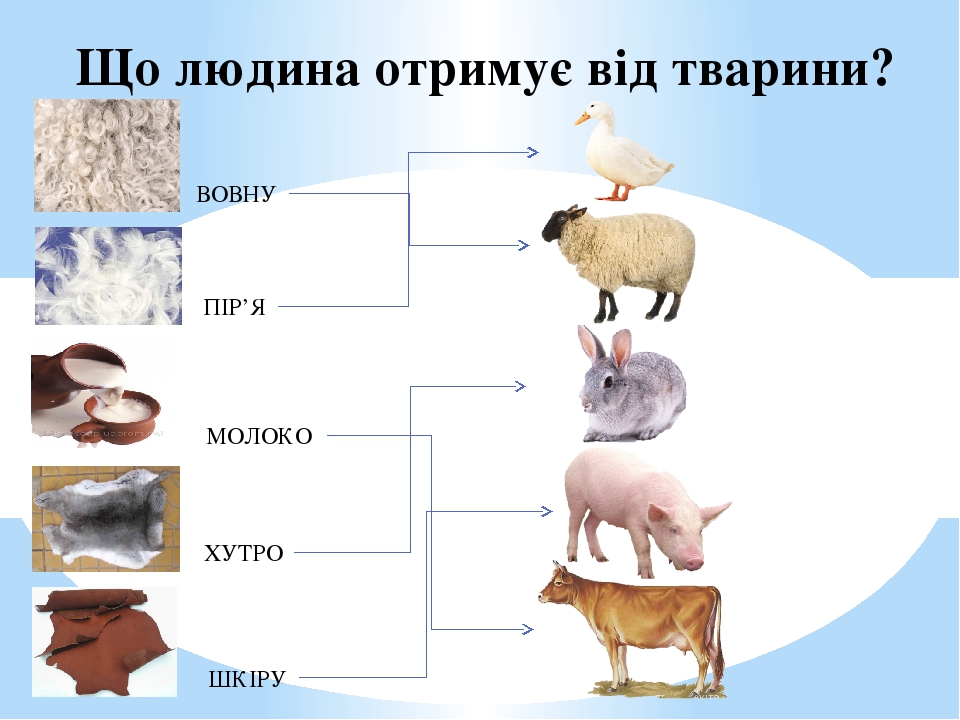 Що людина отримує від тварини?

ВОВНУ

ПІР’Я

МОЛОКО

ХУТРО

ШКІРУ